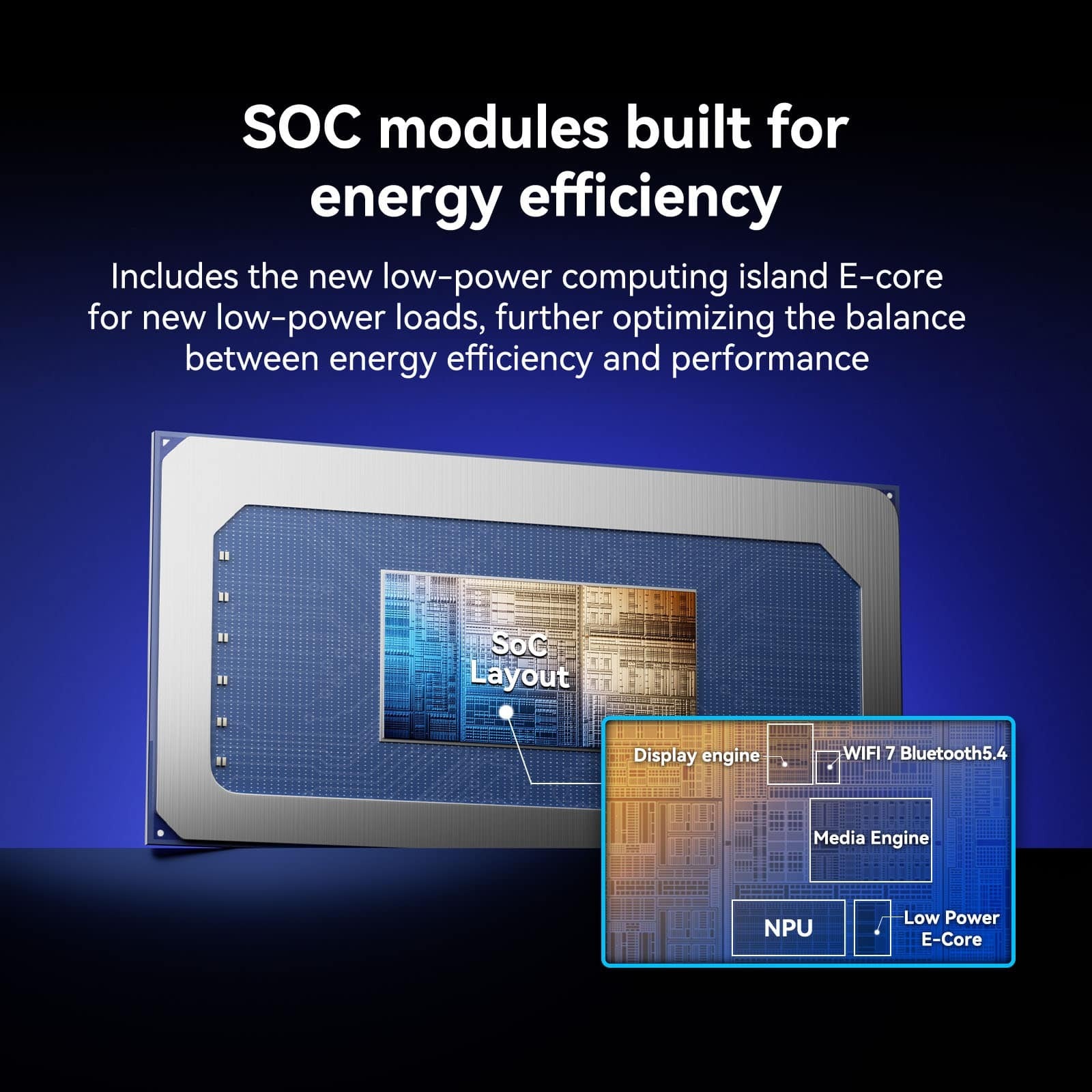 SOC modules built for energy efficiency

Includes the new low-power computing island E-core for new low-power loads, further optimizing the balance between energy efficiency and performance

SoC Layout

Display engine

WIFI 7 Bluetooth5.4

Media Engine

NPU

Low Power E-Core